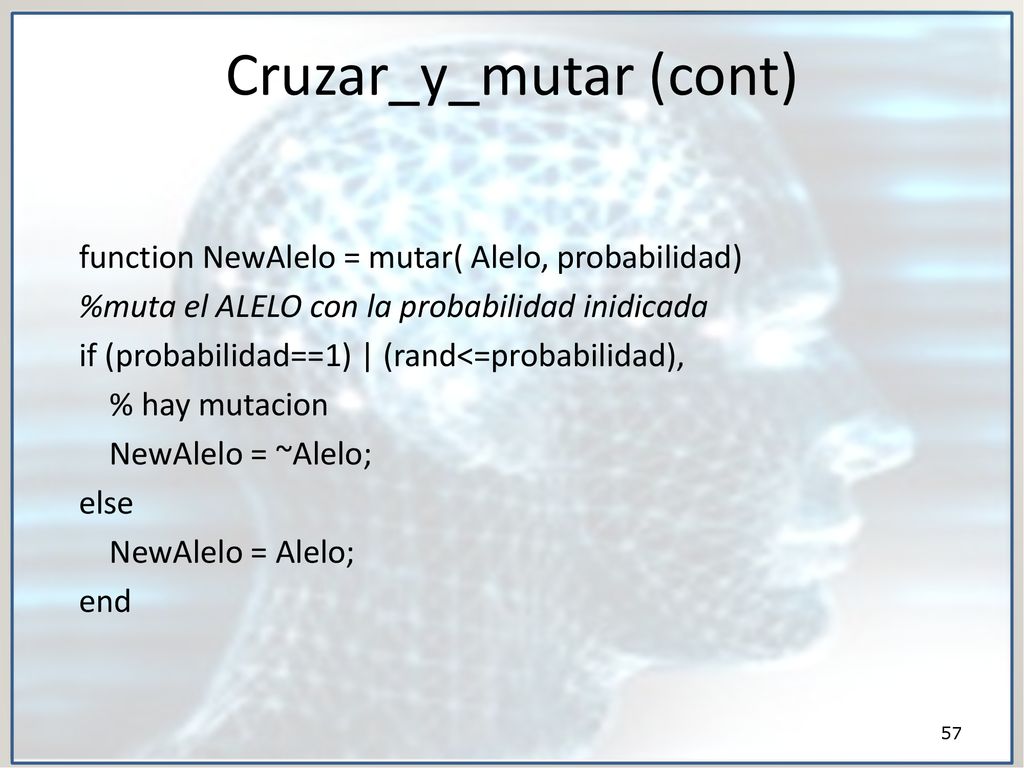 Cruzar_y_mutar (cont)

function NewAlelo = mutar( Alelo, probabilidad)
%muta el ALELO con la probabilidad inidicada
if (probabilidad==1) | (rand<=probabilidad),
% hay mutacion
NewAlelo = ~Alelo;
else
NewAlelo = Alelo;
end

57